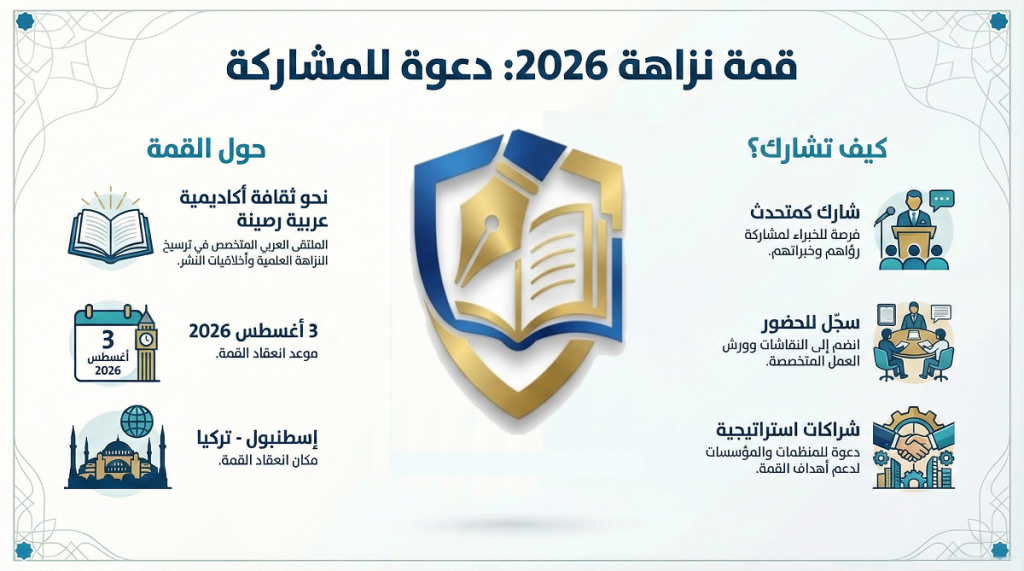 قمة نزاهة 2026: دعوة للمشاركة

كيف تشارك؟

شارك كمتحدث
فرصة للخبراء لمشاركة رؤاهم وخبراتهم.

سجّل للحضور
انضم إلى النقاشات وورش العمل المتخصصة.

شراكات استراتيجية
دعوة للمنظمات والمؤسسات لدعم أهداف القمة.

حول القمة

نحو ثقافة أكاديمية عربية رصينة
الملتقى العربي المتخصص في ترسيخ النزاهة العلمية وأخلاقيات النشر.

3
أغسطس
2026

3 أغسطس 2026
موعد انعقاد القمة.

إسطنبول - تركيا
مكان انعقاد القمة.